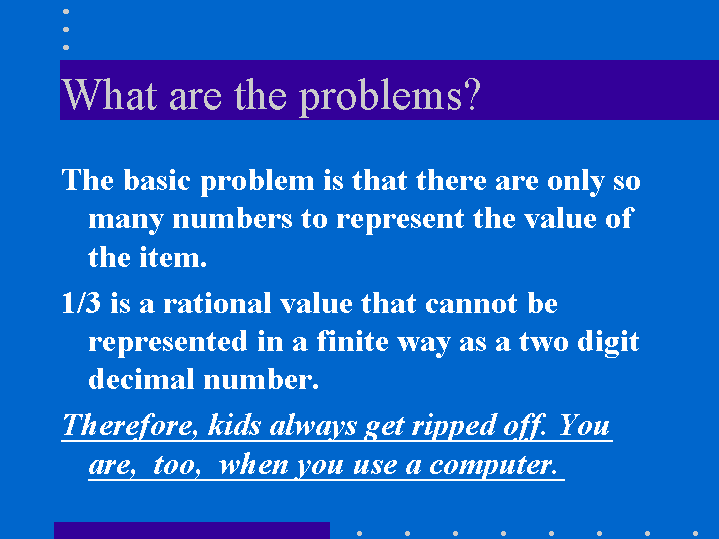 What are the problems?

The basic problem is that there are only so many numbers to represent the value of the item.

1/3 is a rational value that cannot be represented in a finite way as a two digit decimal number.

Therefore, kids always get ripped off. You are, too, when you use a computer.